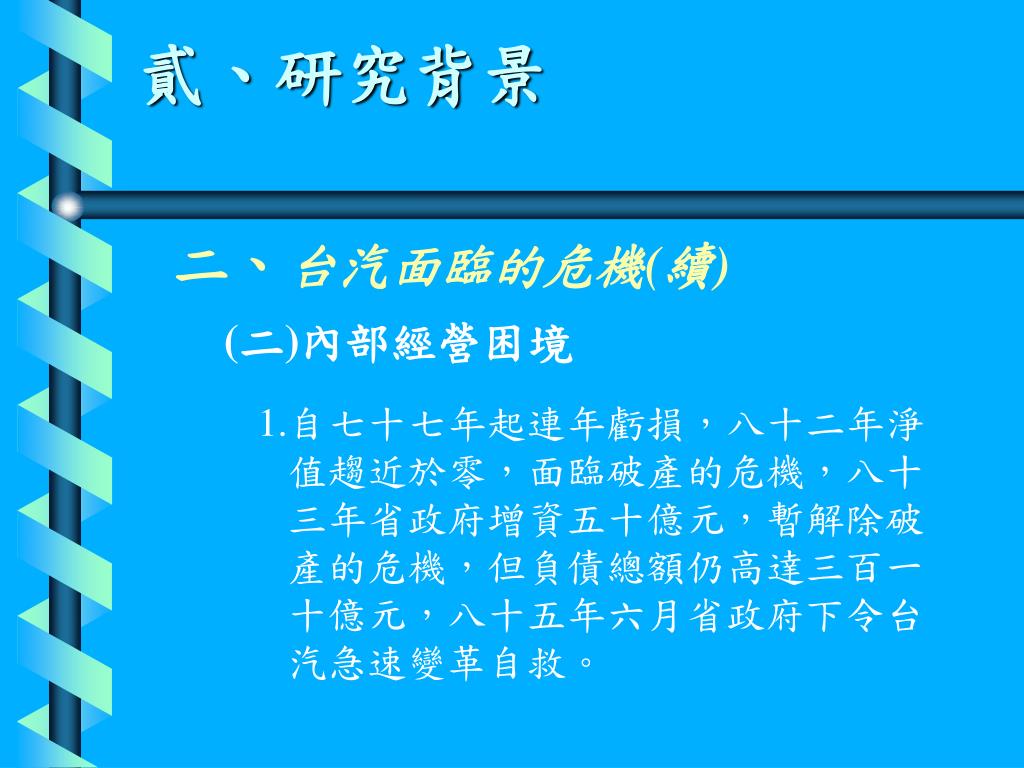 貳、研究背景

二、台汽面臨的危機(續)

(二)內部經營困境

1.自七十七年起連年虧損，八十二年淨值趨近於零，面臨破產的危機，八十三年省政府增資五十億元，暫解除破產的危機，但負債總額仍高達三百一十億元，八十五年六月省政府下令台汽急速變革自救。